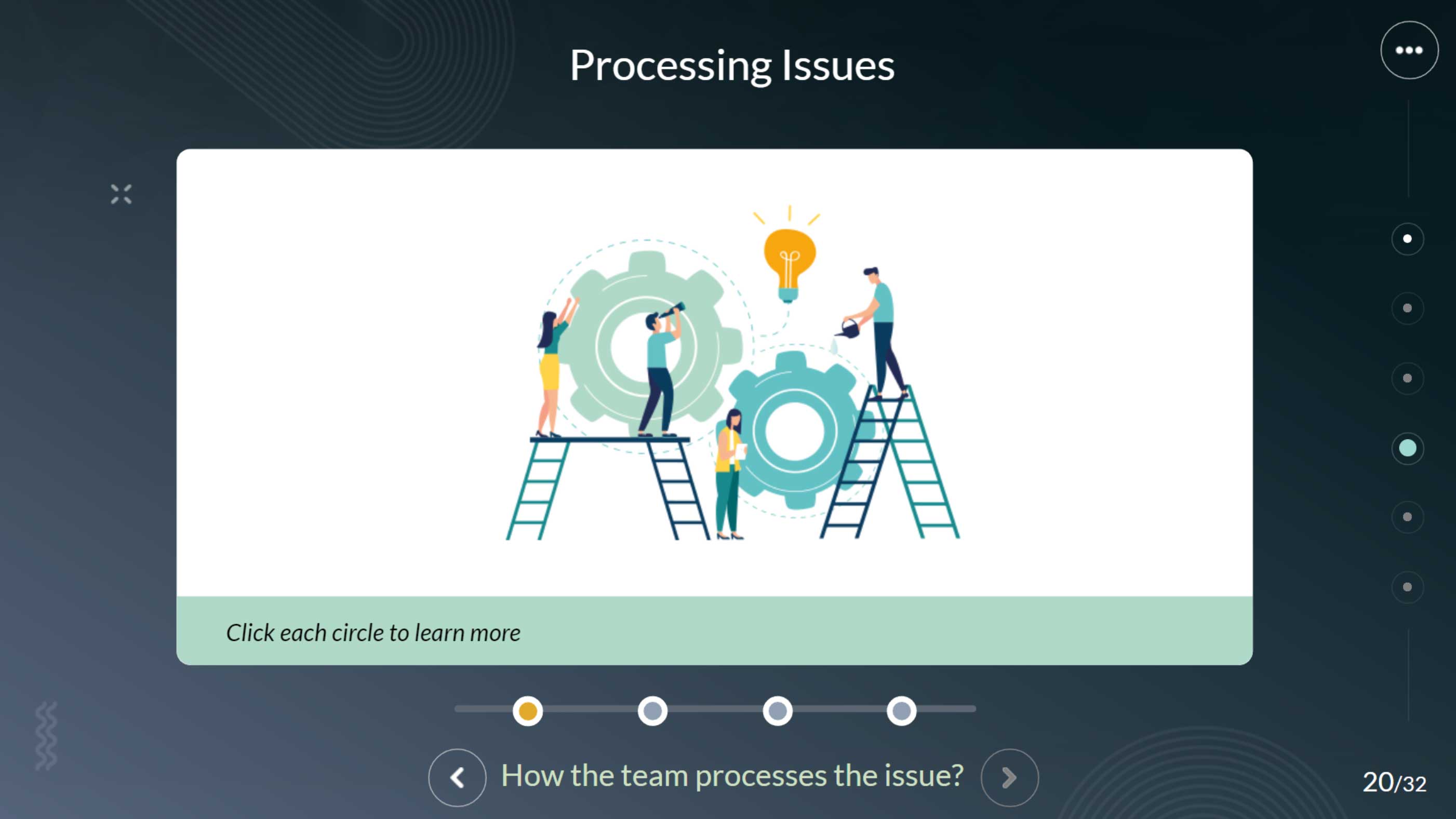 Processing Issues

Click each circle to learn more

How the team processes the issue?

20/32